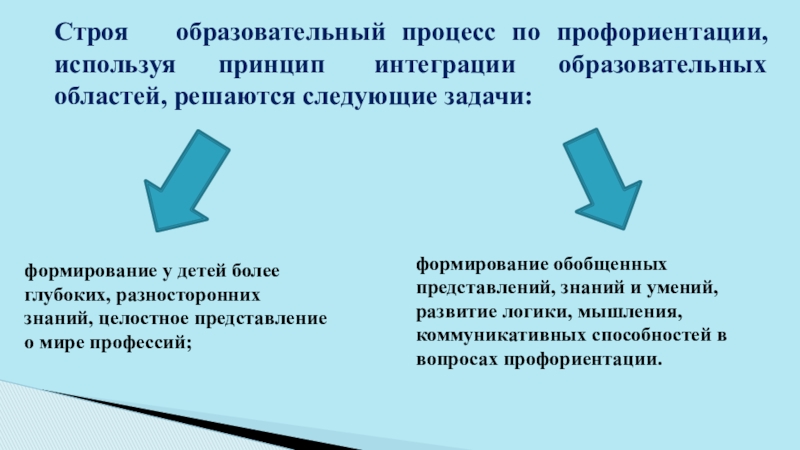 Строя образовательный процесс по профориентации, используя принцип интеграции образовательных областей, решаются следующие задачи:

формирование у детей более глубоких, разносторонних знаний, целостное представление о мире профессий;

формирование обобщенных представлений, знаний и умений, развитие логики, мышления, коммуникативных способностей в вопросах профориентации.